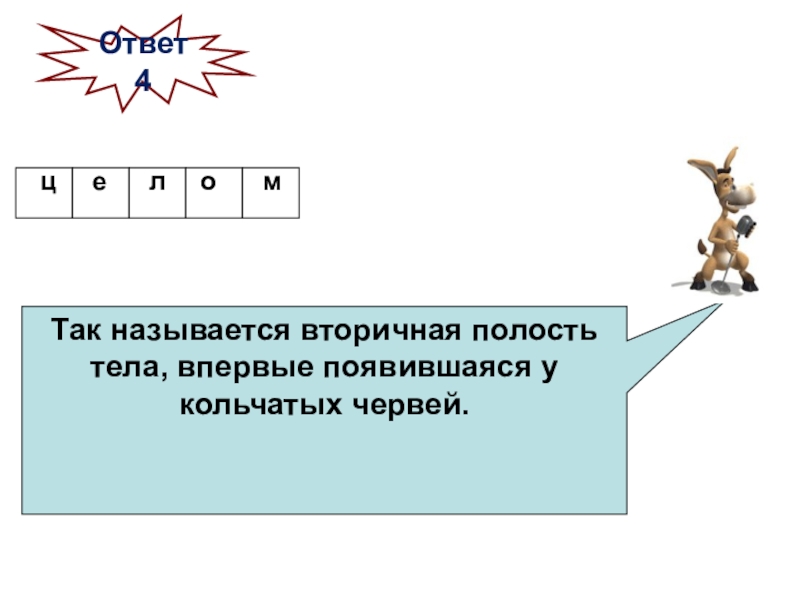 Ответ 4

| ц | е | л | о | м |
|---|---|---|---|---|

Так называется вторичная полость тела, впервые появившаяся у кольчатых червей.